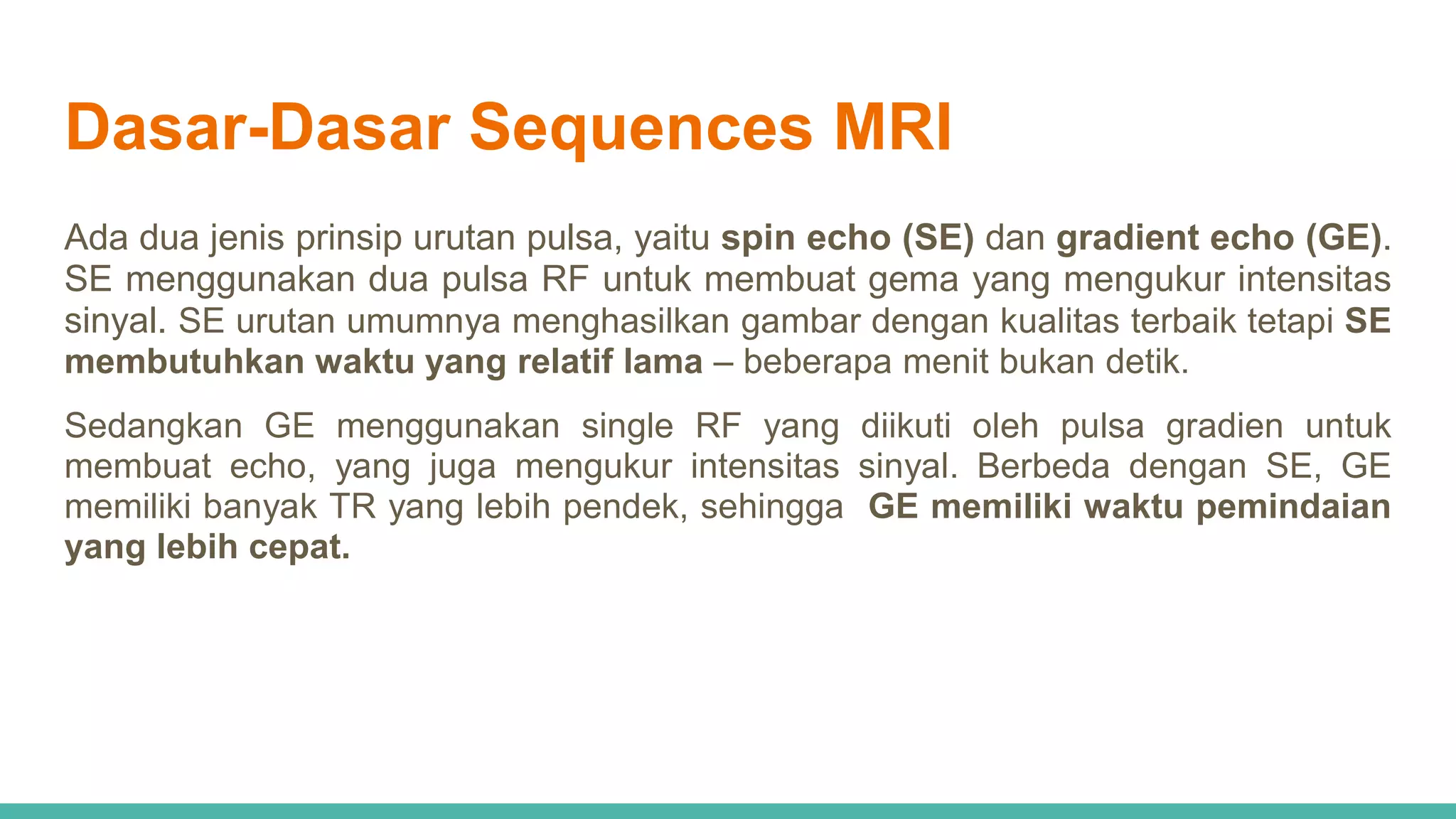 Dasar-Dasar Sequences MRI

Ada dua jenis prinsip urutan pulsa, yaitu spin echo (SE) dan gradient echo (GE). SE menggunakan dua pulsa RF untuk membuat gema yang mengukur intensitas sinyal. SE urutan umumnya menghasilkan gambar dengan kualitas terbaik tetapi SE membutuhkan waktu yang relatif lama – beberapa menit bukan detik.

Sedangkan GE menggunakan single RF yang diikuti oleh pulsa gradien untuk membuat echo, yang juga mengukur intensitas sinyal. Berbeda dengan SE, GE memiliki banyak TR yang lebih pendek, sehingga GE memiliki waktu pemindaian yang lebih cepat.